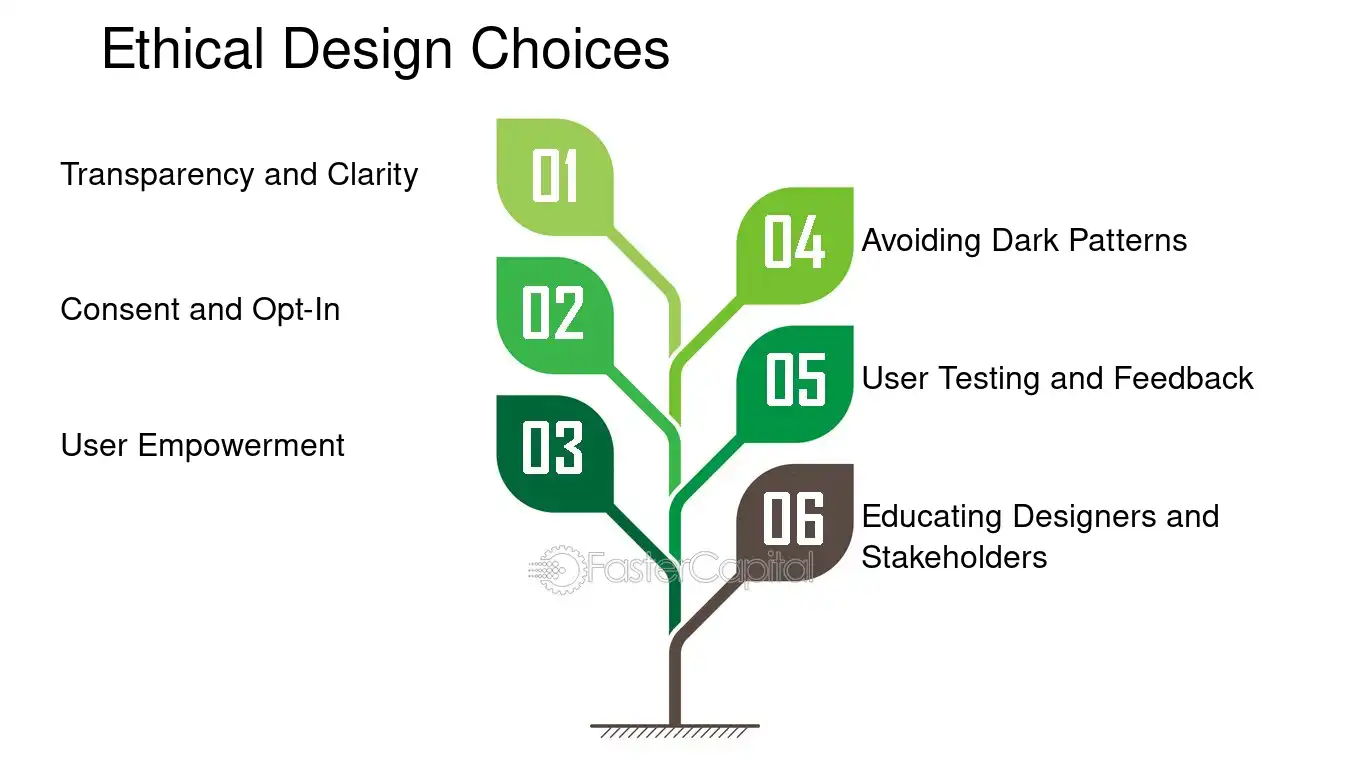 Ethical Design Choices

Transparency and Clarity

01

Consent and Opt-In

02

User Empowerment

03

04

Avoiding Dark Patterns

05

User Testing and Feedback

06

Educating Designers and Stakeholders

FasterCapital